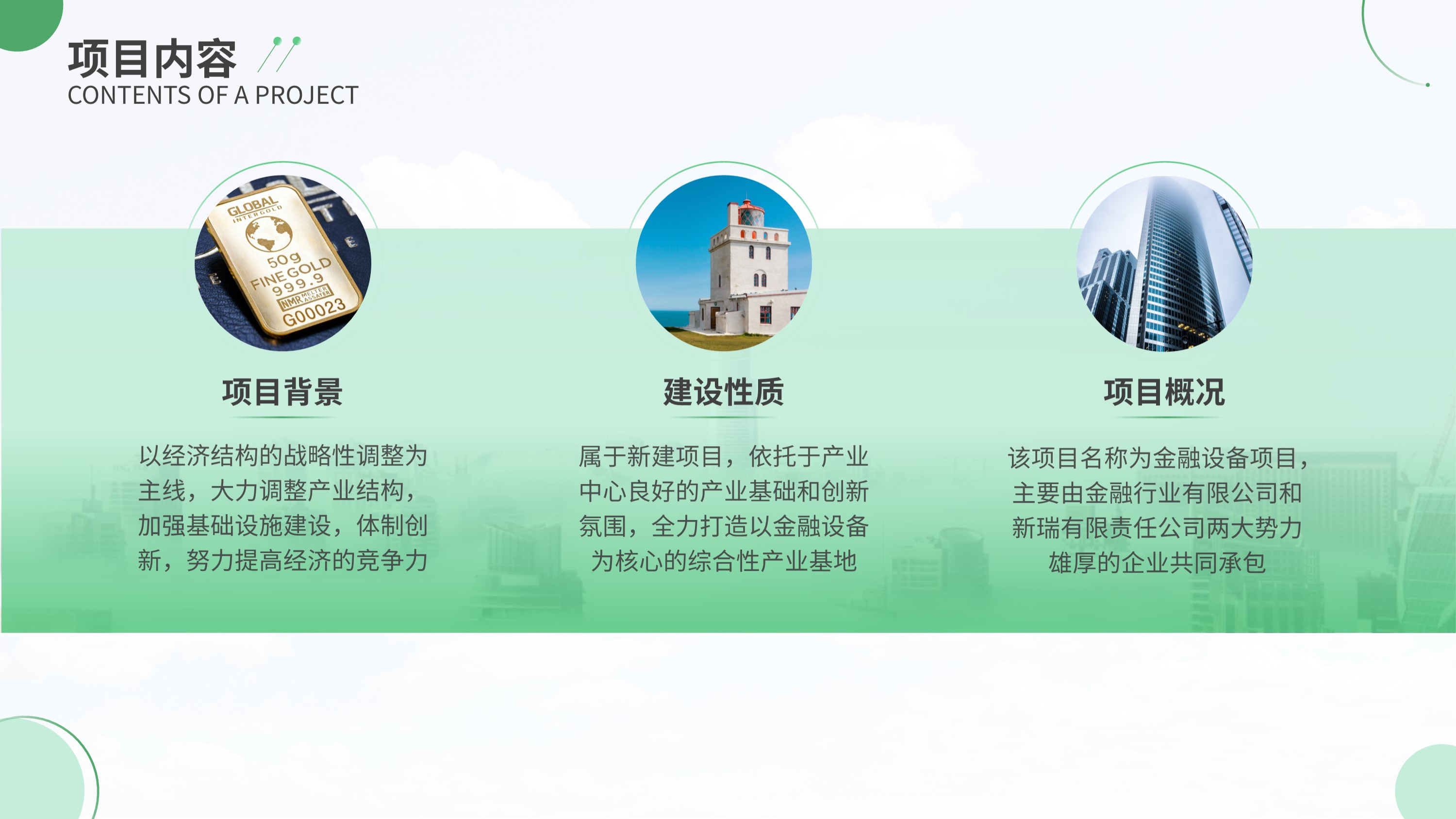 项目内容
CONTENTS OF A PROJECT

GLOBAL
INTERGOLD
50g
FINE GOLD
999.9
NMR MELTER ASSAYER
G00023

项目背景

以经济结构的战略性调整为主线，大力调整产业结构，加强基础设施建设，体制创新，努力提高经济的竞争力

建设性质

属于新建项目，依托于产业中心良好的产业基础和创新氛围，全力打造以金融设备为核心的综合性产业基地

项目概况

该项目名称为金融设备项目，主要由金融行业有限公司和新瑞有限责任公司两大势力雄厚的企业共同承包